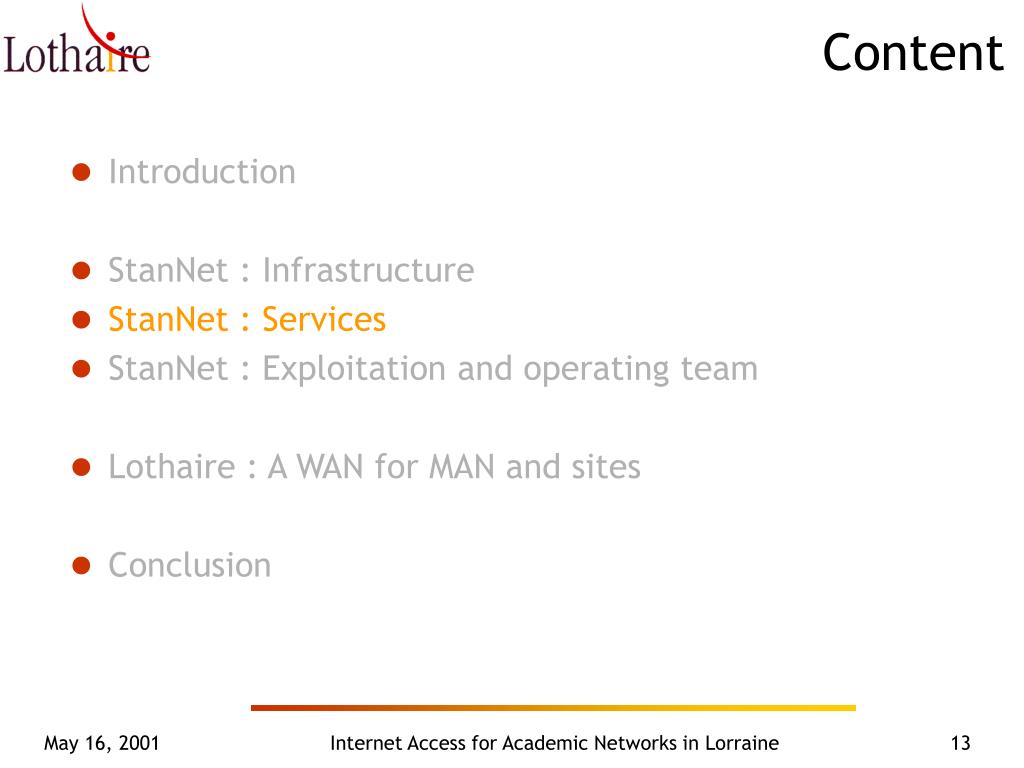 Lothaire

Content

- Introduction

- StanNet : Infrastructure
- StanNet : Services
- StanNet : Exploitation and operating team

- Lothaire : A WAN for MAN and sites

- Conclusion

May 16, 2001

Internet Access for Academic Networks in Lorraine

13